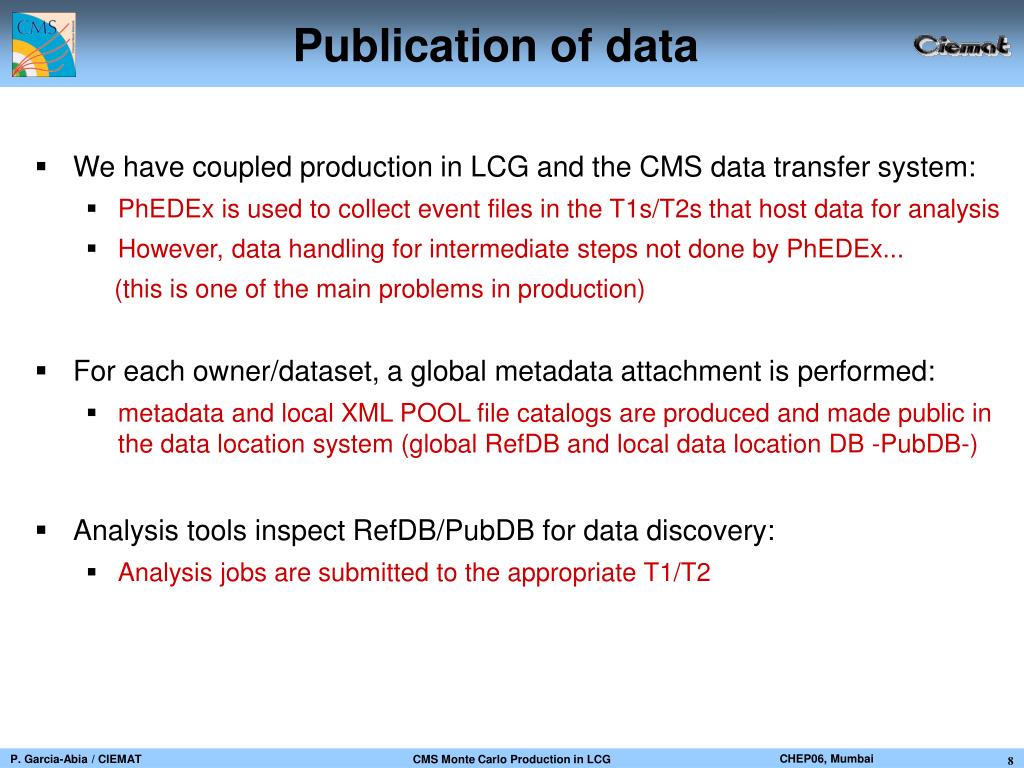 CMS

Publication of data

Ciemat

▪ We have coupled production in LCG and the CMS data transfer system:
  ▪ PhEDEx is used to collect event files in the T1s/T2s that host data for analysis
  ▪ However, data handling for intermediate steps not done by PhEDEx...
  (this is one of the main problems in production)

▪ For each owner/dataset, a global metadata attachment is performed:
  ▪ metadata and local XML POOL file catalogs are produced and made public in the data location system (global RefDB and local data location DB -PubDB-)

▪ Analysis tools inspect RefDB/PubDB for data discovery:
  ▪ Analysis jobs are submitted to the appropriate T1/T2

P. Garcia-Abia / CIEMAT

CMS Monte Carlo Production in LCG

CHEP06, Mumbai

8